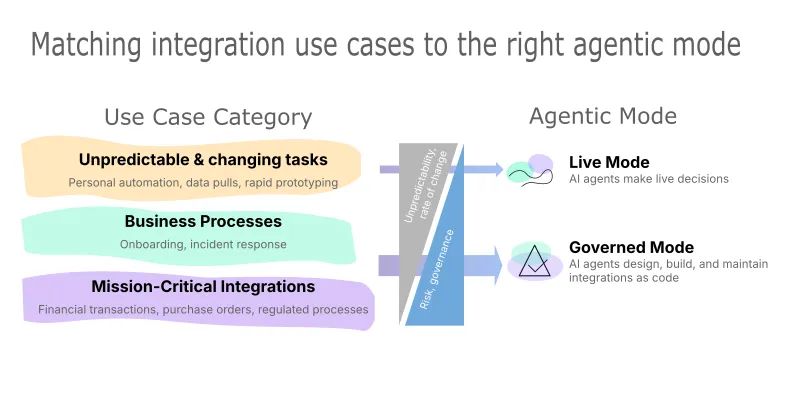 Matching integration use cases to the right agentic mode

Use Case Category

Unpredictable & changing tasks
Personal automation, data pulls, rapid prototyping

Business Processes
Onboarding, incident response

Mission-Critical Integrations
Financial transactions, purchase orders, regulated processes

Unpredictability, rate of change

Risk, governance

Agentic Mode

Live Mode
AI agents make live decisions

Governed Mode
AI agents design, build, and maintain integrations as code